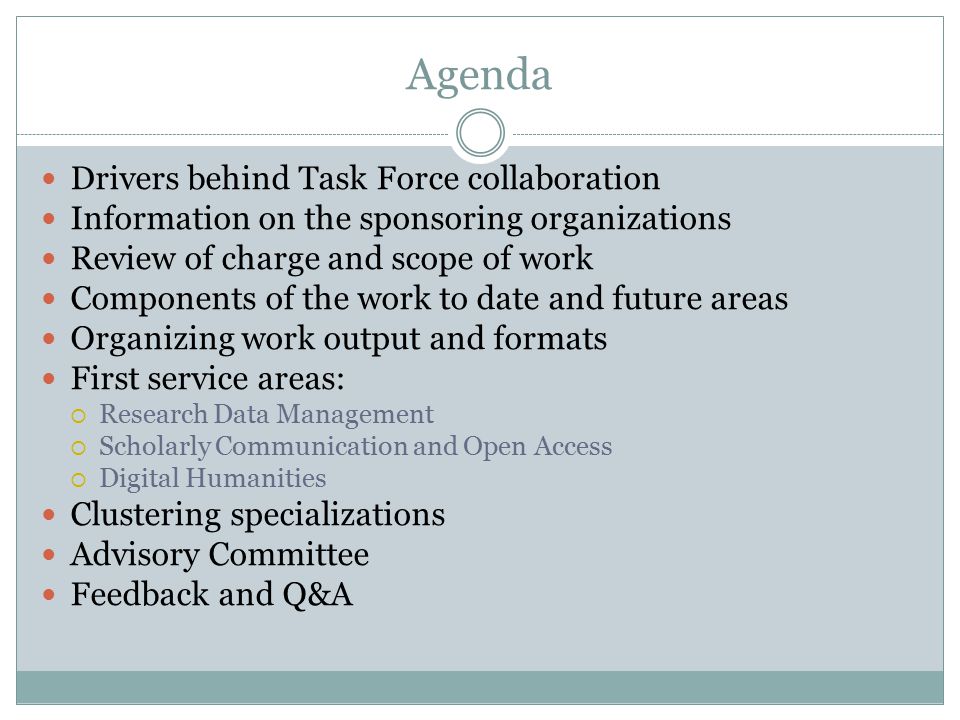 Agenda

- Drivers behind Task Force collaboration
- Information on the sponsoring organizations
- Review of charge and scope of work
- Components of the work to date and future areas
- Organizing work output and formats
- First service areas:
  - Research Data Management
  - Scholarly Communication and Open Access
  - Digital Humanities
- Clustering specializations
- Advisory Committee
- Feedback and Q&A